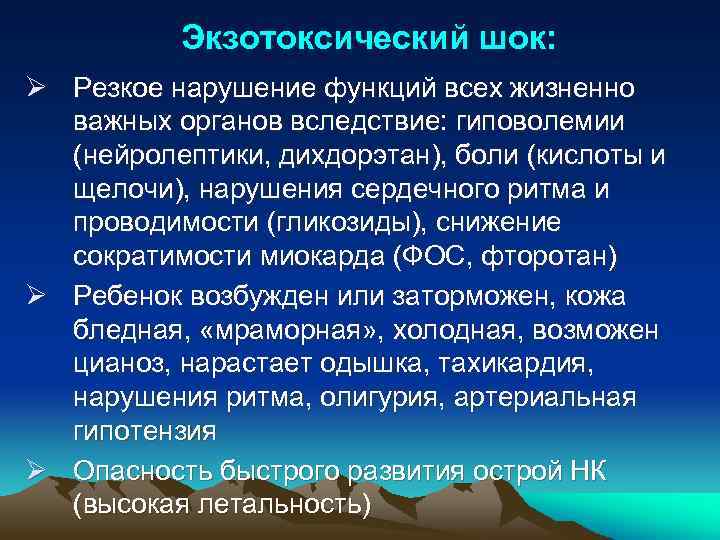 Экзотоксический шок:

➢ Резкое нарушение функций всех жизненно важных органов вследствие: гиповолемии (нейролептики, дихдорэтан), боли (кислоты и щелочи), нарушения сердечного ритма и проводимости (гликозиды), снижение сократимости миокарда (ФОС, фторотан)

➢ Ребенок возбужден или заторможен, кожа бледная, «мраморная», холодная, возможен цианоз, нарастает одышка, тахикардия, нарушения ритма, олигурия, артериальная гипотензия

➢ Опасность быстрого развития острой НК (высокая летальность)